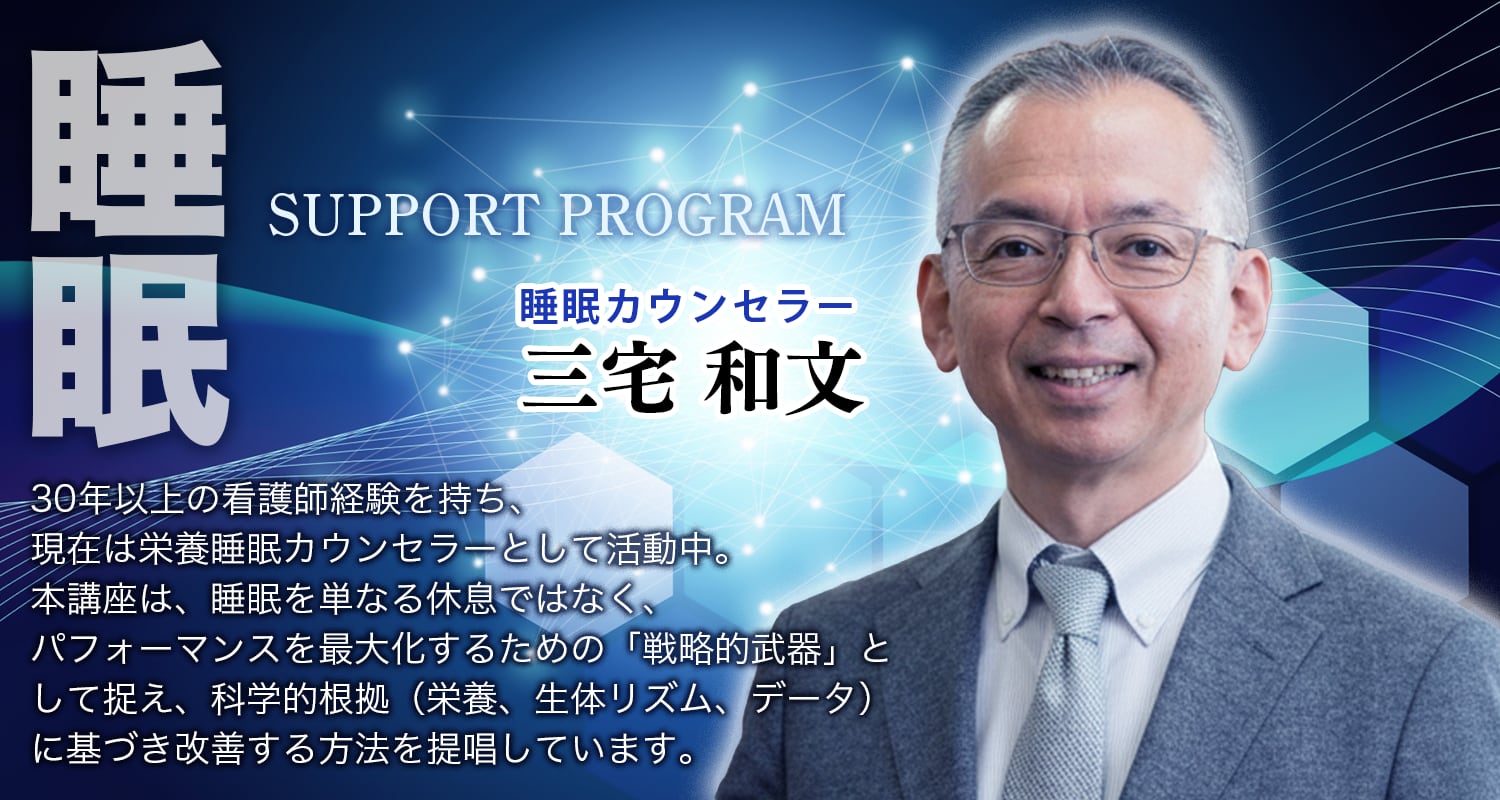 睡眠

SUPPORT PROGRAM

睡眠カウンセラー
三宅 和文

30年以上の看護師経験を持ち、
現在は栄養睡眠カウンセラーとして活動中。
本講座は、睡眠を単なる休息ではなく、
パフォーマンスを最大化するための「戦略的武器」として捉え、科学的根拠（栄養、生体リズム、データ）に基づき改善する方法を提唱しています。